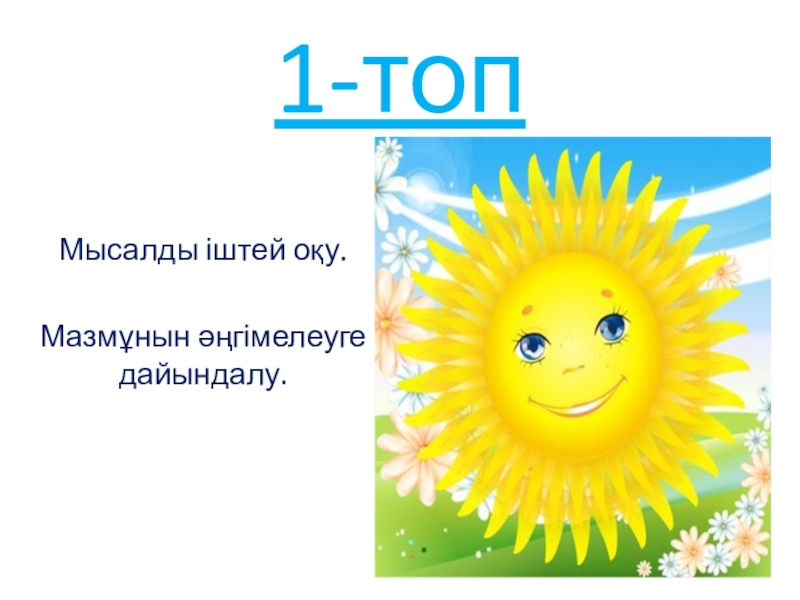 1-топ

Мысалды іштей оқу.

Мазмұнын әңгімелеуге дайындалу.